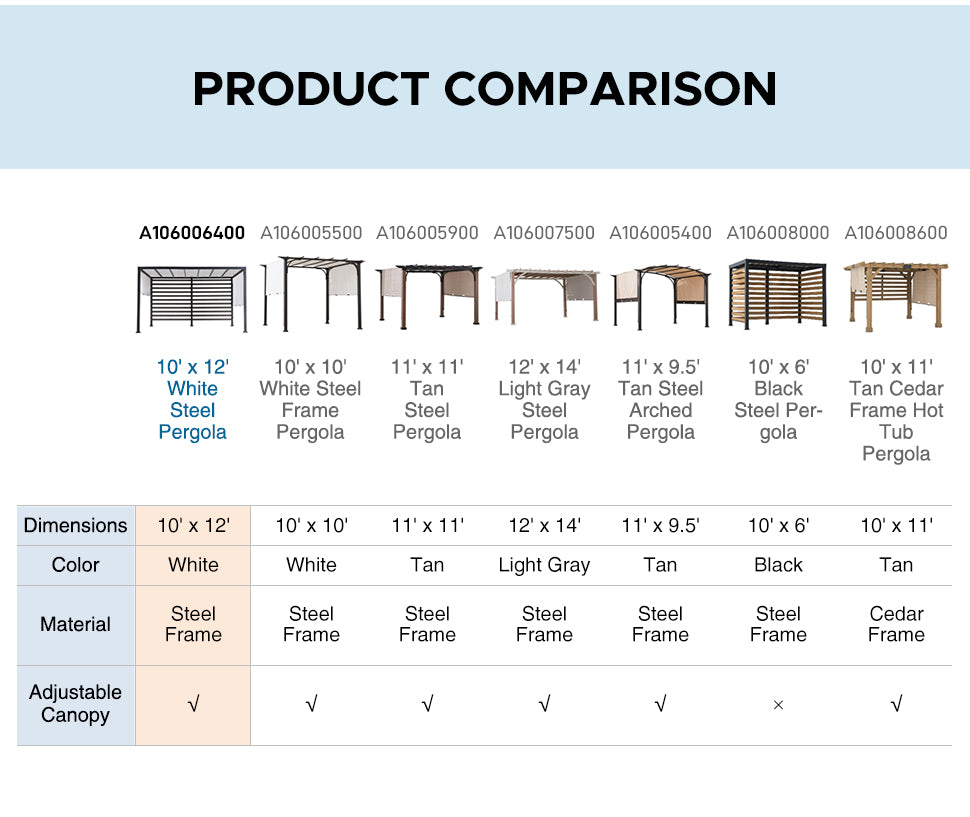 PRODUCT COMPARISON

| | A106006400 | A106005500 | A106005900 | A106007500 | A106005400 | A106008000 | A106008600 |
|---|---|---|---|---|---|---|---|
| | 10' x 12' White Steel Pergola | 10' x 10' White Steel Frame Pergola | 11' x 11' Tan Steel Pergola | 12' x 14' Light Gray Steel Pergola | 11' x 9.5' Tan Steel Arched Pergola | 10' x 6' Black Steel Pergola | 10' x 11' Tan Cedar Frame Hot Tub Pergola |
| Dimensions | 10' x 12' | 10' x 10' | 11' x 11' | 12' x 14' | 11' x 9.5' | 10' x 6' | 10' x 11' |
| Color | White | White | Tan | Light Gray | Tan | Black | Tan |
| Material | Steel Frame | Steel Frame | Steel Frame | Steel Frame | Steel Frame | Steel Frame | Cedar Frame |
| Adjustable Canopy | √ | √ | √ | √ | √ | × | √ |